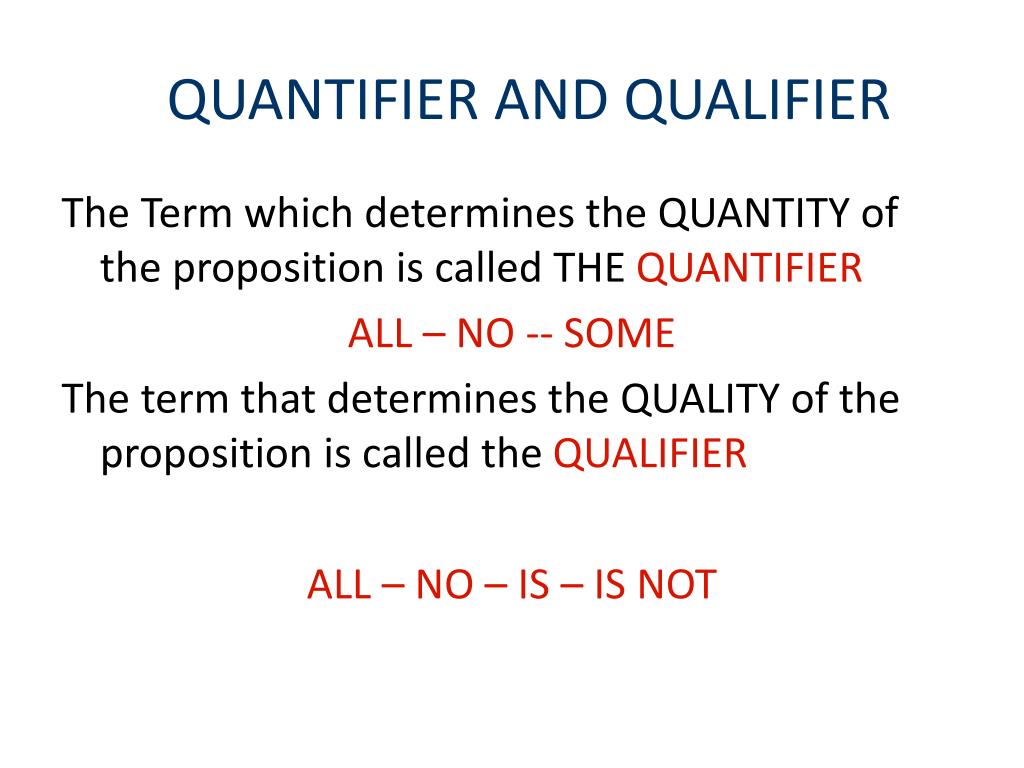 QUANTIFIER AND QUALIFIER

The Term which determines the QUANTITY of the proposition is called THE QUANTIFIER

ALL – NO -- SOME

The term that determines the QUALITY of the proposition is called the QUALIFIER

ALL – NO – IS – IS NOT